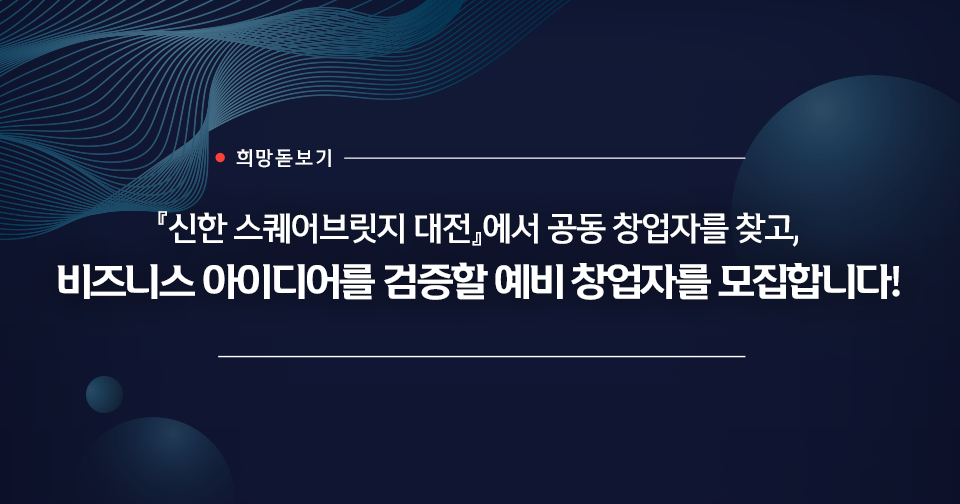 희망돋보기

『신한 스퀘어브릿지 대전』에서 공동 창업자를 찾고,

비즈니스 아이디어를 검증할 예비 창업자를 모집합니다!